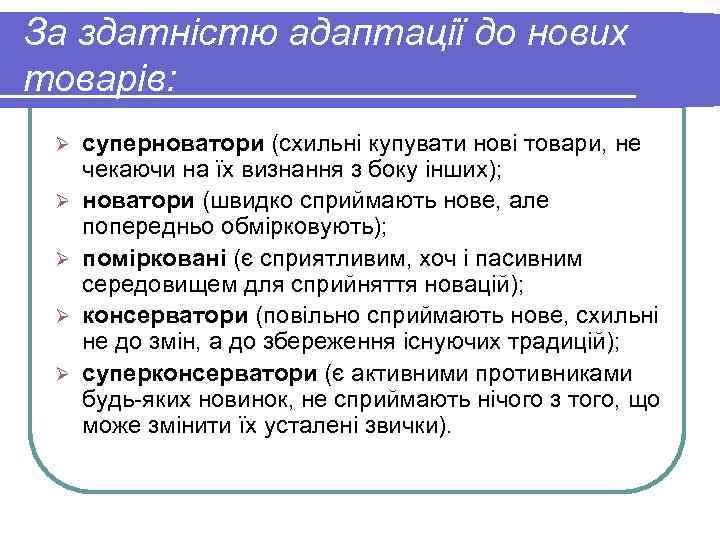 За здатністю адаптації до нових товарів:

➢ суперноватори (схильні купувати нові товари, не чекаючи на їх визнання з боку інших);
➢ новатори (швидко сприймають нове, але попередньо обмірковують);
➢ помірковані (є сприятливим, хоч і пасивним середовищем для сприйняття новацій);
➢ консерватори (повільно сприймають нове, схильні не до змін, а до збереження існуючих традицій);
➢ суперконсерватори (є активними противниками будь-яких новинок, не сприймають нічого з того, що може змінити їх усталені звички).